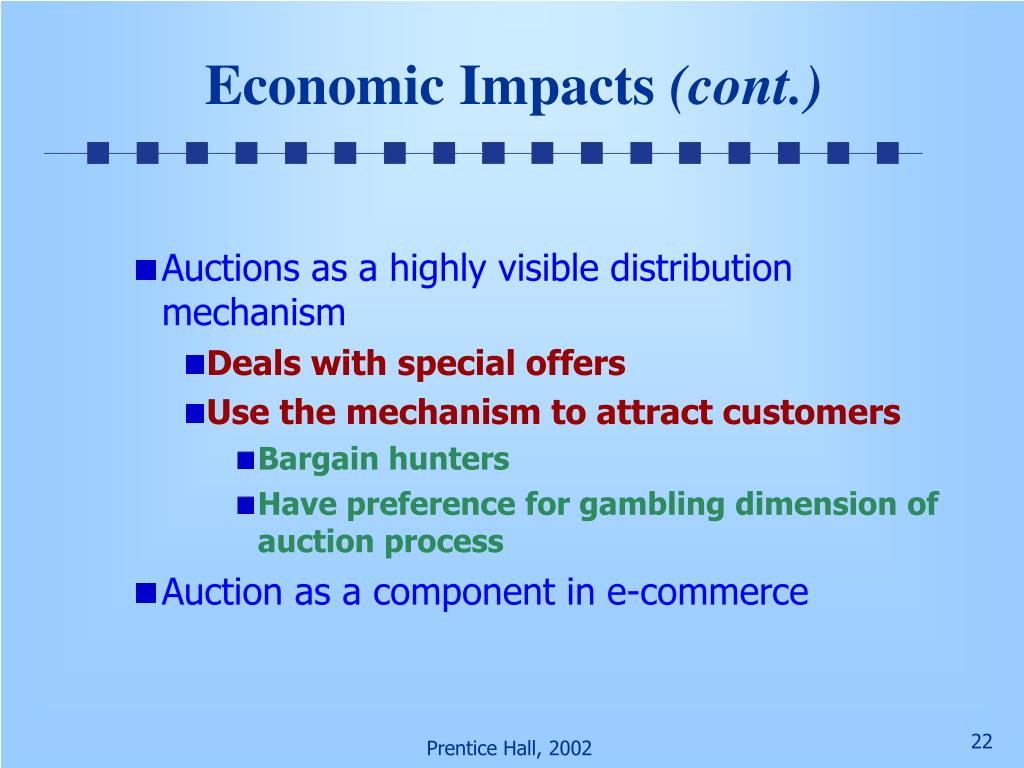 Economic Impacts (cont.)

Auctions as a highly visible distribution mechanism

Deals with special offers

Use the mechanism to attract customers

Bargain hunters

Have preference for gambling dimension of auction process

Auction as a component in e-commerce

Prentice Hall, 2002

22